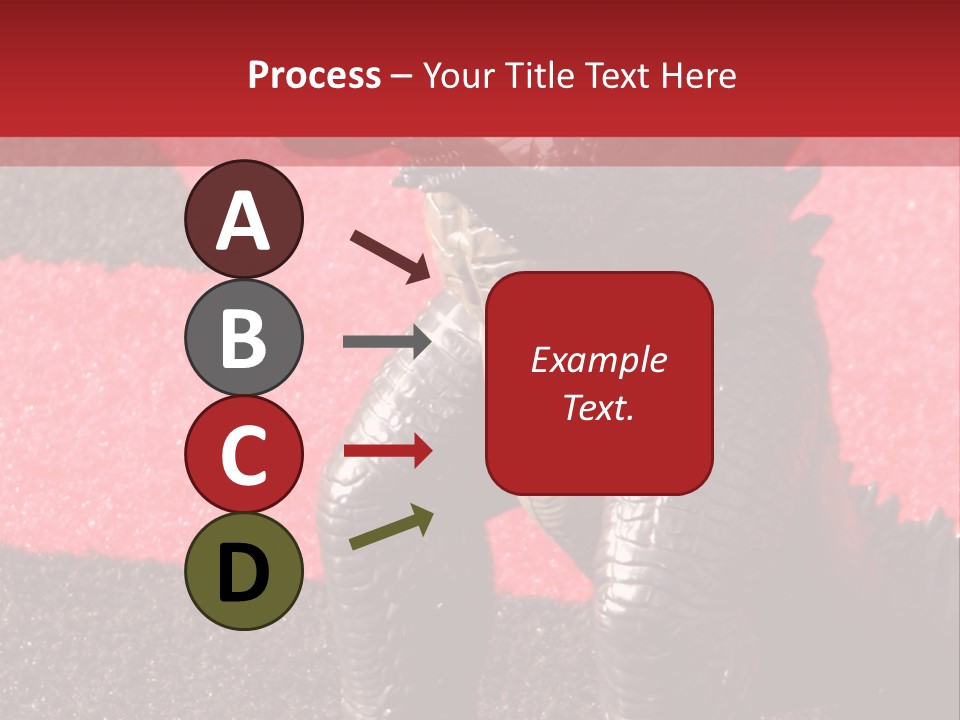 Process – Your Title Text Here

A

B

C

D

Example Text.